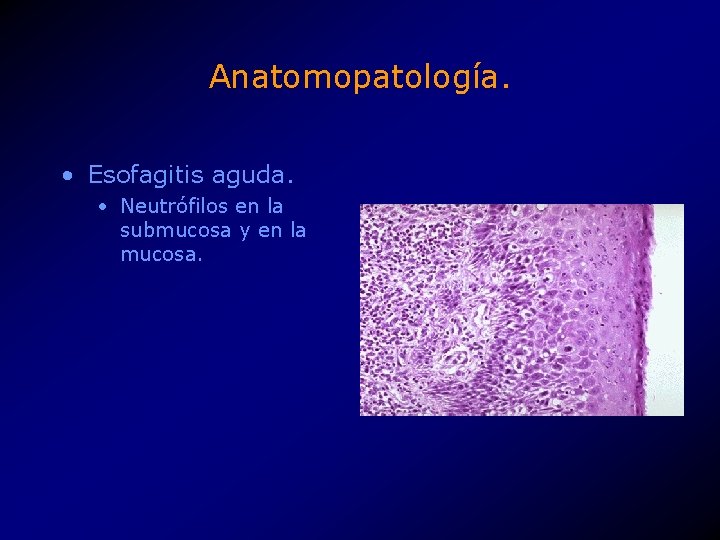 Anatomopatología.

• Esofagitis aguda.
  • Neutrófilos en la submucosa y en la mucosa.